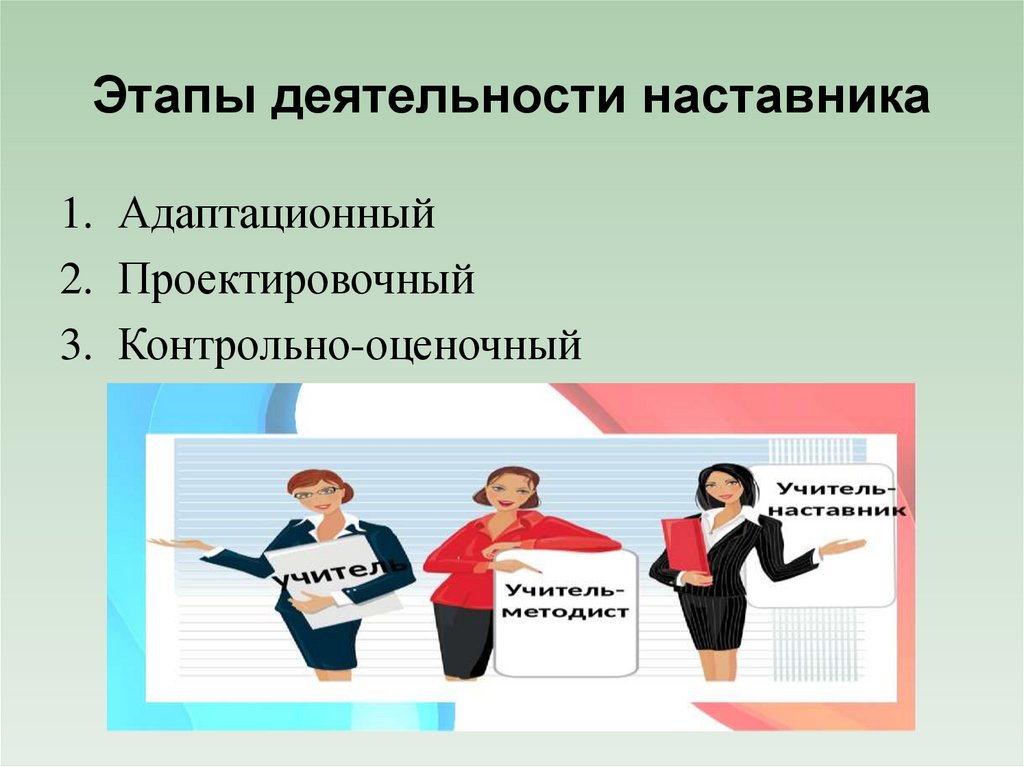 Этапы деятельности наставника

1. Адаптационный
2. Проектировочный
3. Контрольно-оценочный

Учитель

Учитель-методист

Учитель-наставник